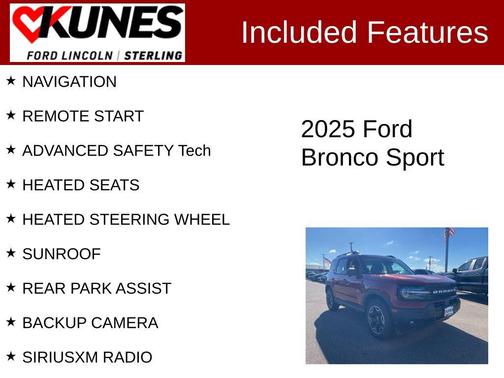 KUNES
FORD LINCOLN | STERLING

Included Features

★ NAVIGATION
★ REMOTE START
★ ADVANCED SAFETY Tech
★ HEATED SEATS
★ HEATED STEERING WHEEL
★ SUNROOF
★ REAR PARK ASSIST
★ BACKUP CAMERA
★ SIRIUSXM RADIO

2025 Ford Bronco Sport

BRONCO